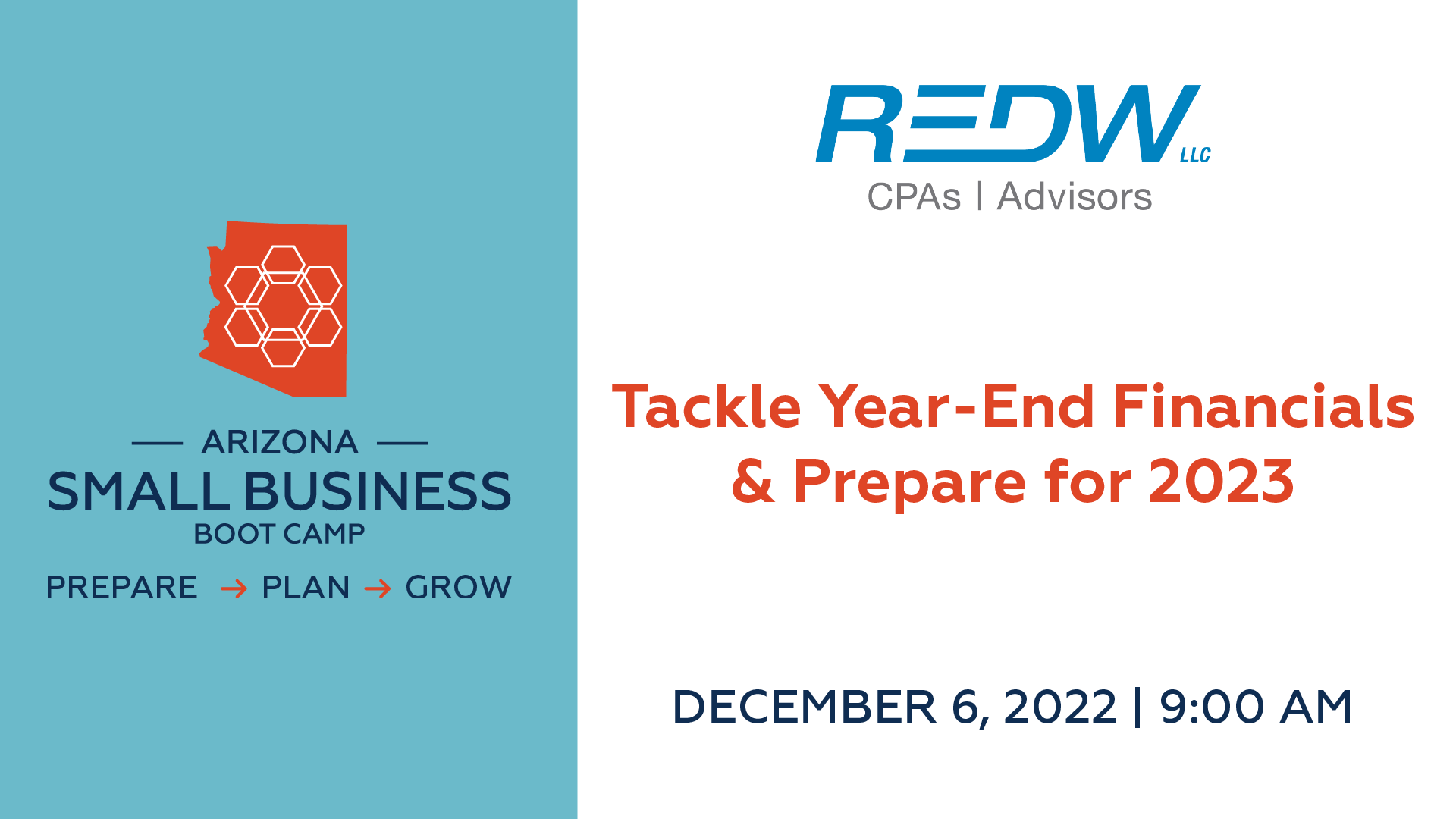 — ARIZONA —
SMALL BUSINESS
BOOT CAMP

PREPARE → PLAN → GROW

REDW LLC
CPAs | Advisors

Tackle Year-End Financials & Prepare for 2023

DECEMBER 6, 2022 | 9:00 AM